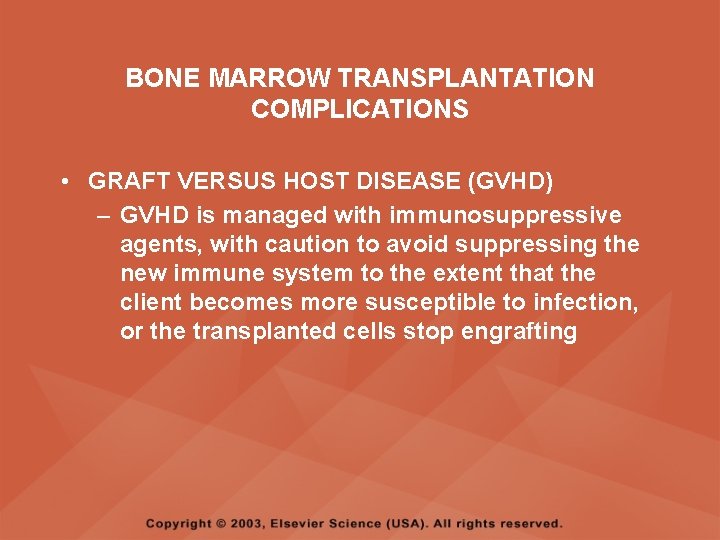 BONE MARROW TRANSPLANTATION COMPLICATIONS

• GRAFT VERSUS HOST DISEASE (GVHD)
– GVHD is managed with immunosuppressive agents, with caution to avoid suppressing the new immune system to the extent that the client becomes more susceptible to infection, or the transplanted cells stop engrafting

Copyright © 2003, Elsevier Science (USA). All rights reserved.